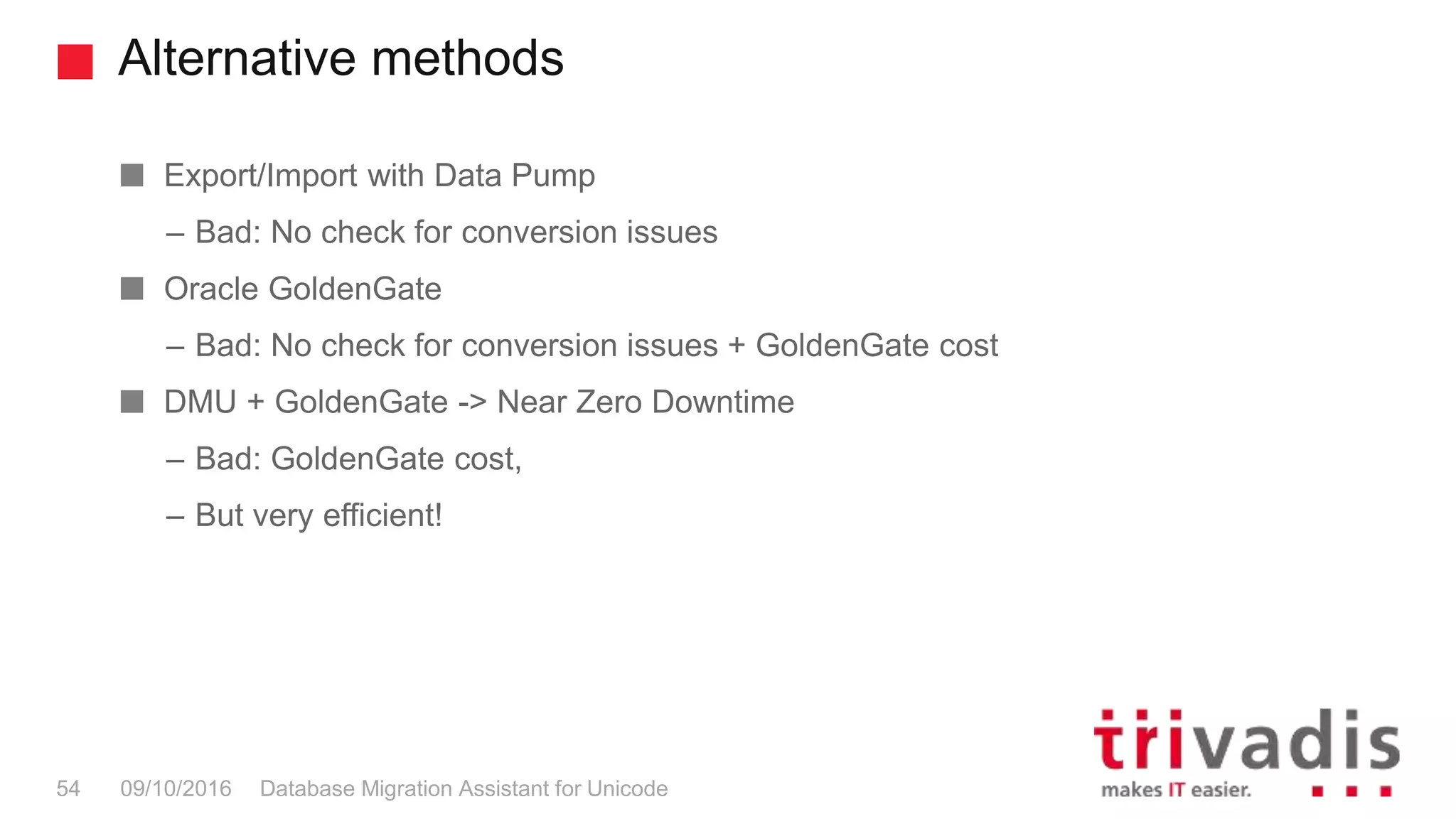 Alternative methods

Export/Import with Data Pump

– Bad: No check for conversion issues

Oracle GoldenGate

– Bad: No check for conversion issues + GoldenGate cost

DMU + GoldenGate -> Near Zero Downtime

– Bad: GoldenGate cost,

– But very efficient!

54 09/10/2016 Database Migration Assistant for Unicode

trivadis
makes IT easier.